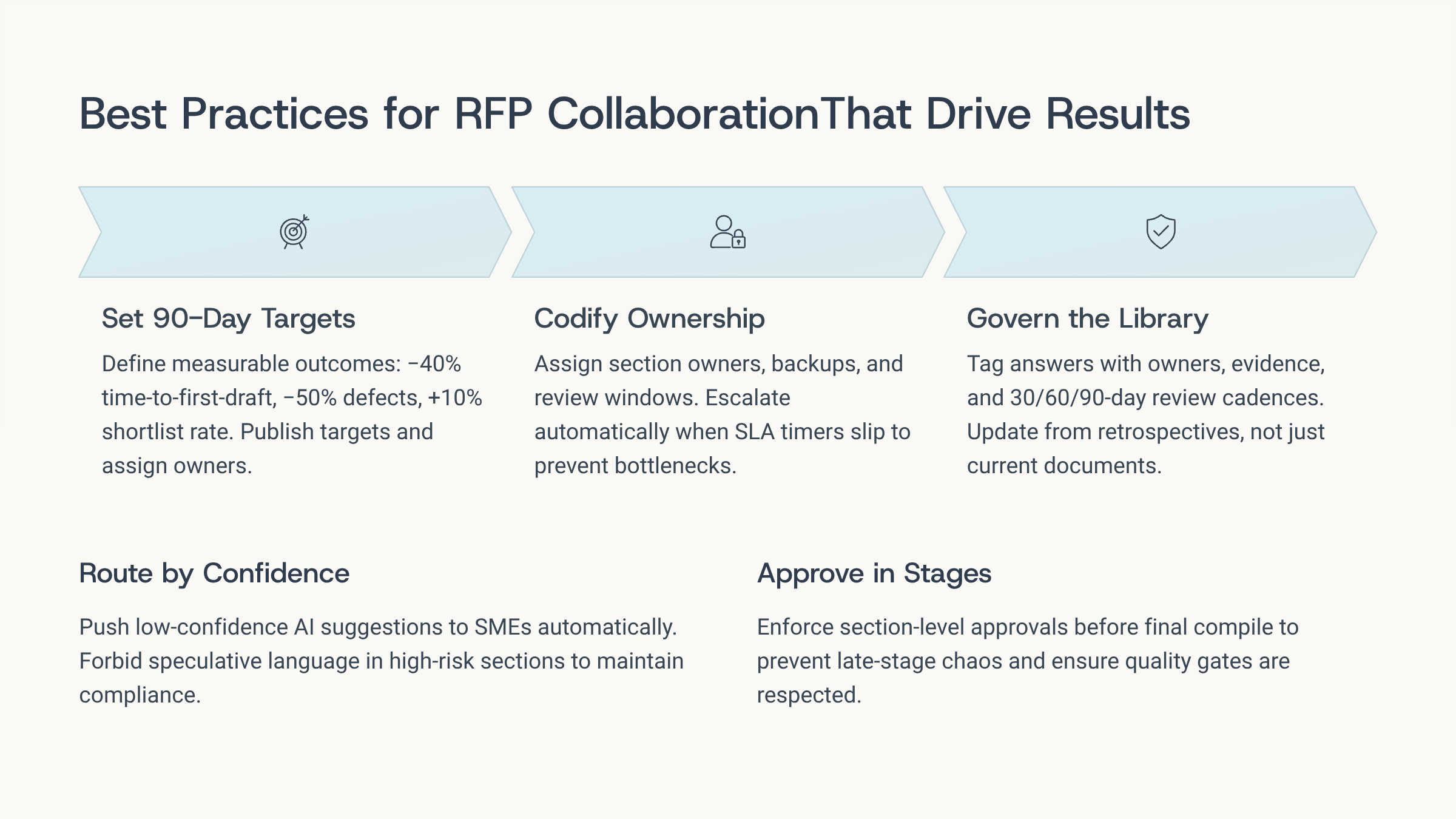 Best Practices for RFP CollaborationThat Drive Results

Set 90-Day Targets

Define measurable outcomes: −40% time-to-first-draft, −50% defects, +10% shortlist rate. Publish targets and assign owners.

Codify Ownership

Assign section owners, backups, and review windows. Escalate automatically when SLA timers slip to prevent bottlenecks.

Govern the Library

Tag answers with owners, evidence, and 30/60/90-day review cadences. Update from retrospectives, not just current documents.

Route by Confidence

Push low-confidence AI suggestions to SMEs automatically. Forbid speculative language in high-risk sections to maintain compliance.

Approve in Stages

Enforce section-level approvals before final compile to prevent late-stage chaos and ensure quality gates are respected.